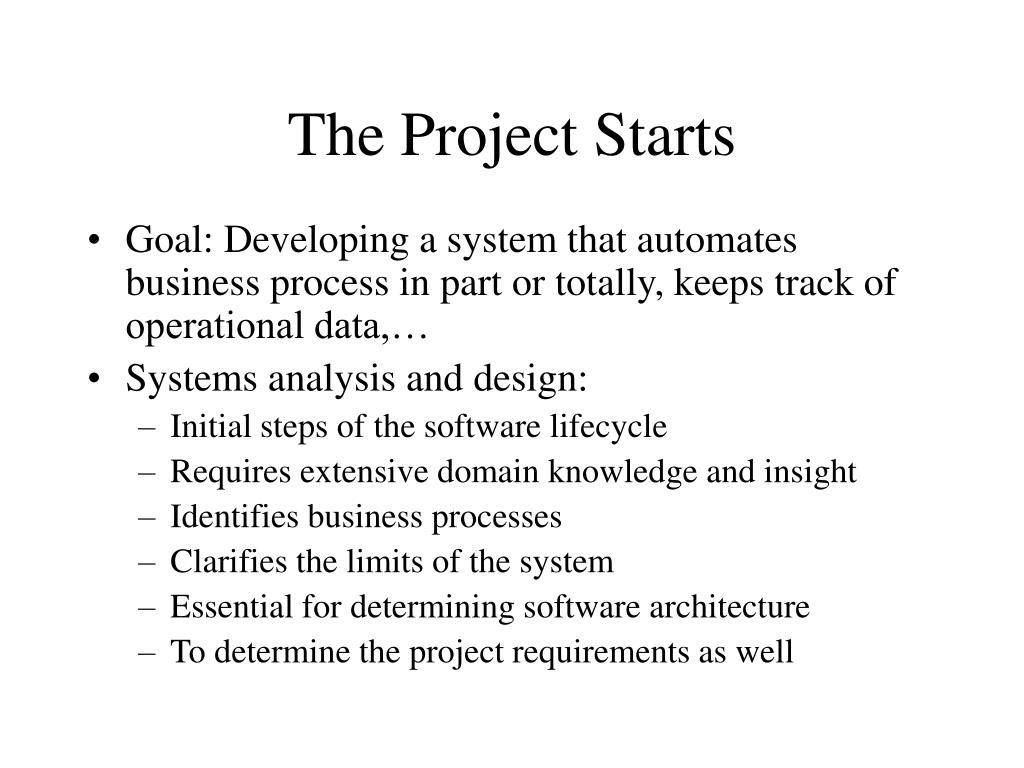 The Project Starts

• Goal: Developing a system that automates business process in part or totally, keeps track of operational data,…
• Systems analysis and design:
– Initial steps of the software lifecycle
– Requires extensive domain knowledge and insight
– Identifies business processes
– Clarifies the limits of the system
– Essential for determining software architecture
– To determine the project requirements as well